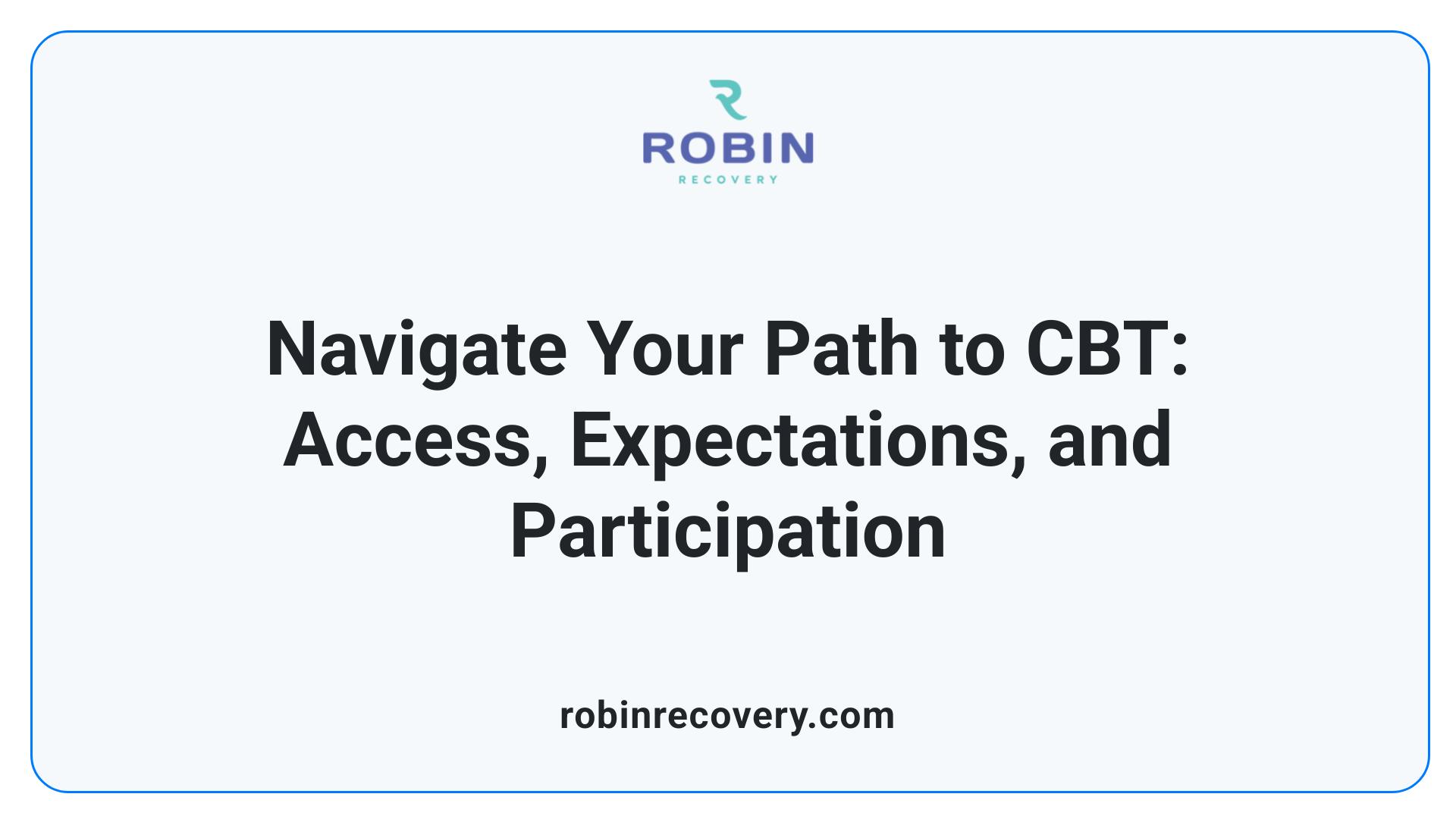 ROBIN
RECOVERY

Navigate Your Path to CBT: Access, Expectations, and Participation

robinrecovery.com